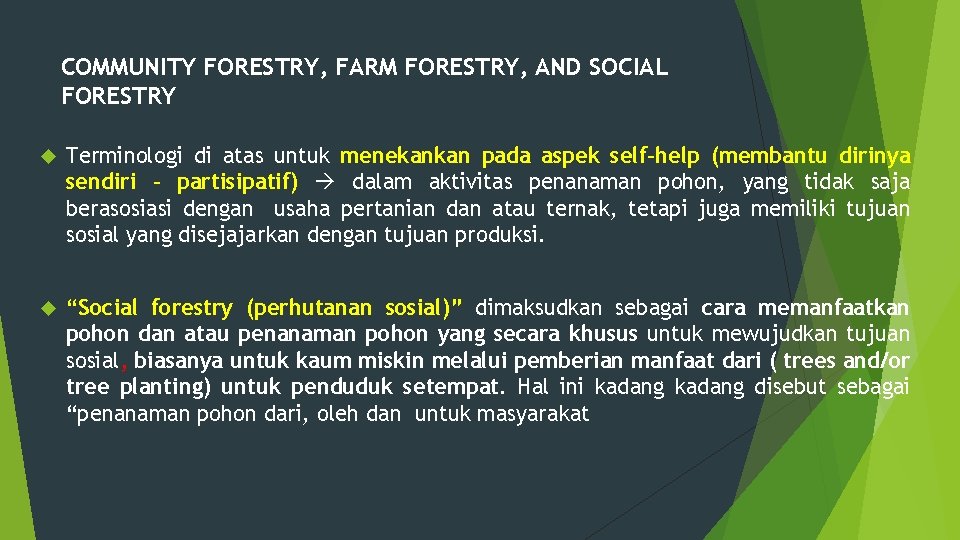 COMMUNITY FORESTRY, FARM FORESTRY, AND SOCIAL FORESTRY

Terminologi di atas untuk menekankan pada aspek self-help (membantu dirinya sendiri – partisipatif) → dalam aktivitas penanaman pohon, yang tidak saja berasosiasi dengan usaha pertanian dan atau ternak, tetapi juga memiliki tujuan sosial yang disejajarkan dengan tujuan produksi.

“Social forestry (perhutanan sosial)” dimaksudkan sebagai cara memanfaatkan pohon dan atau penanaman pohon yang secara khusus untuk mewujudkan tujuan sosial, biasanya untuk kaum miskin melalui pemberian manfaat dari ( trees and/or tree planting) untuk penduduk setempat. Hal ini kadang kadang disebut sebagai “penanaman pohon dari, oleh dan untuk masyarakat